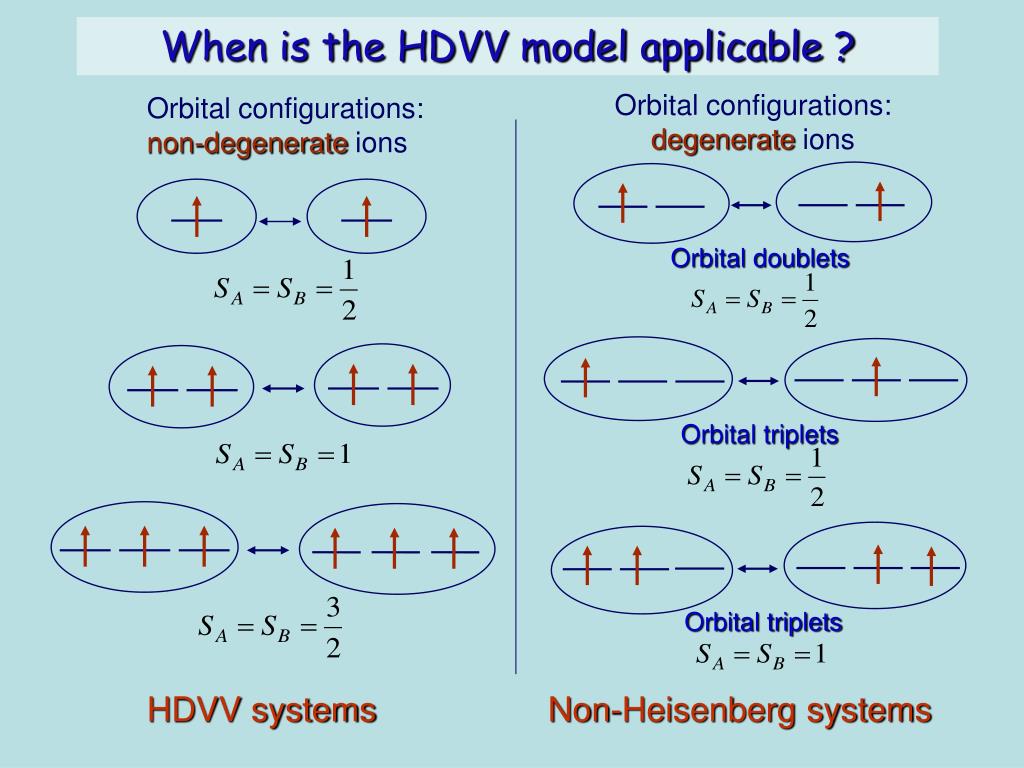 When is the HDVV model applicable ?

Orbital configurations:
non-degenerate ions

$S_A = S_B = \frac{1}{2}$

$S_A = S_B = 1$

$S_A = S_B = \frac{3}{2}$

HDVV systems

Orbital configurations:
degenerate ions

Orbital doublets
$S_A = S_B = \frac{1}{2}$

Orbital triplets
$S_A = S_B = \frac{1}{2}$

Orbital triplets
$S_A = S_B = 1$

Non-Heisenberg systems